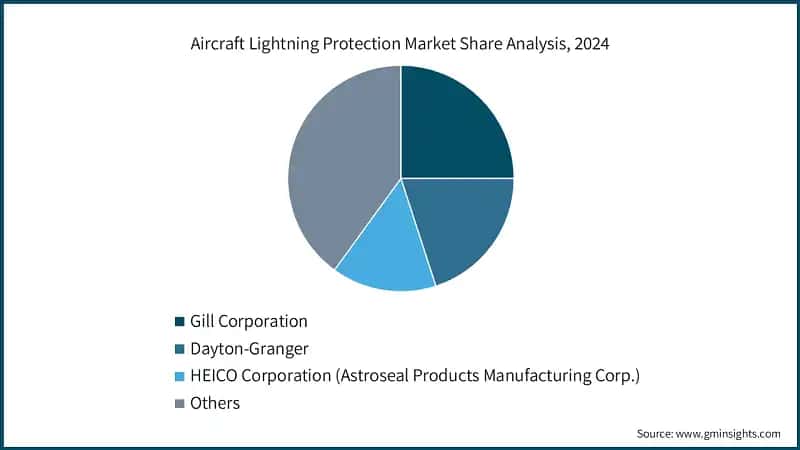 Aircraft Lightning Protection Market Share Analysis, 2024

Gill Corporation
Dayton-Granger
HEICO Corporation (Astroseal Products Manufacturing Corp.)
Others

Source: www.gminsights.com